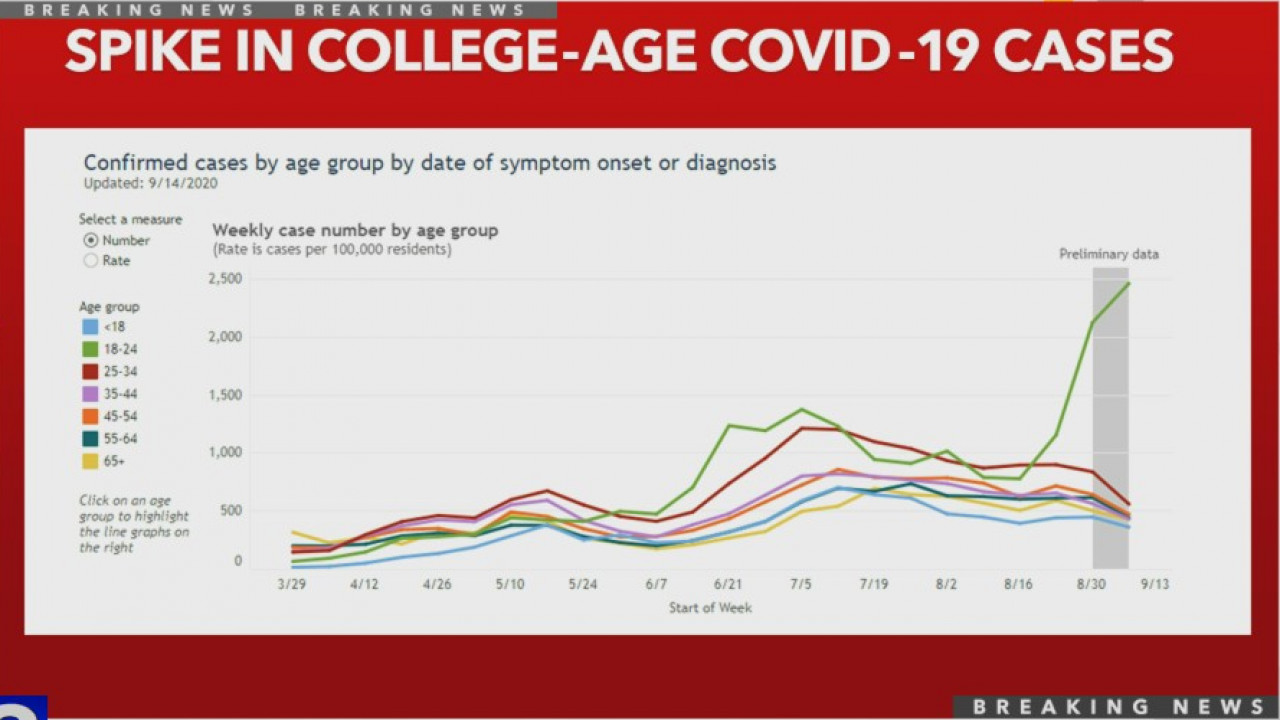 BREAKING NEWS BREAKING NEWS

SPIKE IN COLLEGE-AGE COVID-19 CASES

Confirmed cases by age group by date of symptom onset or diagnosis
Updated: 9/14/2020

Select a measure
Number
Rate

Age group
<18
18-24
25-34
35-44
45-54
55-64
65+

Click on an age group to highlight the line graphs on the right

Weekly case number by age group
(Rate is cases per 100,000 residents)

Preliminary data

2,500
2,000
1,500
1,000
500
0

3/29 4/12 4/26 5/10 5/24 6/7 6/21 7/5 7/19 8/2 8/16 8/30 9/13
Start of Week

BREAKING NEWS